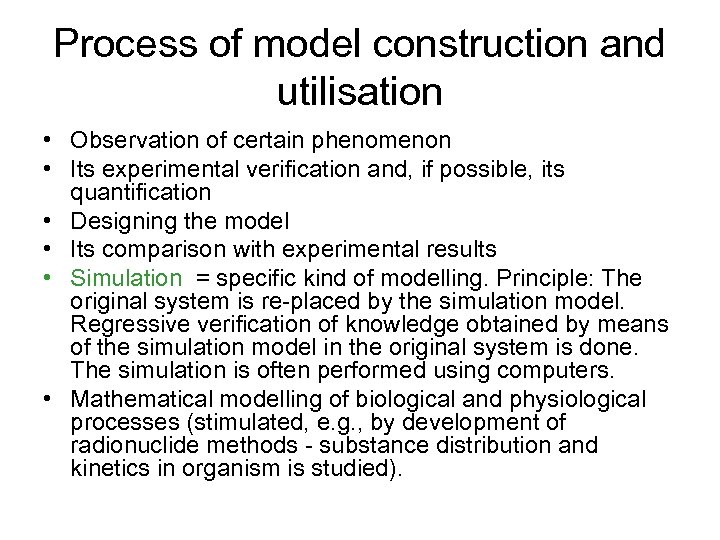 Process of model construction and utilisation

• Observation of certain phenomenon
• Its experimental verification and, if possible, its quantification
• Designing the model
• Its comparison with experimental results
• Simulation = specific kind of modelling. Principle: The original system is re-placed by the simulation model. Regressive verification of knowledge obtained by means of the simulation model in the original system is done. The simulation is often performed using computers.
• Mathematical modelling of biological and physiological processes (stimulated, e.g., by development of radionuclide methods - substance distribution and kinetics in organism is studied).